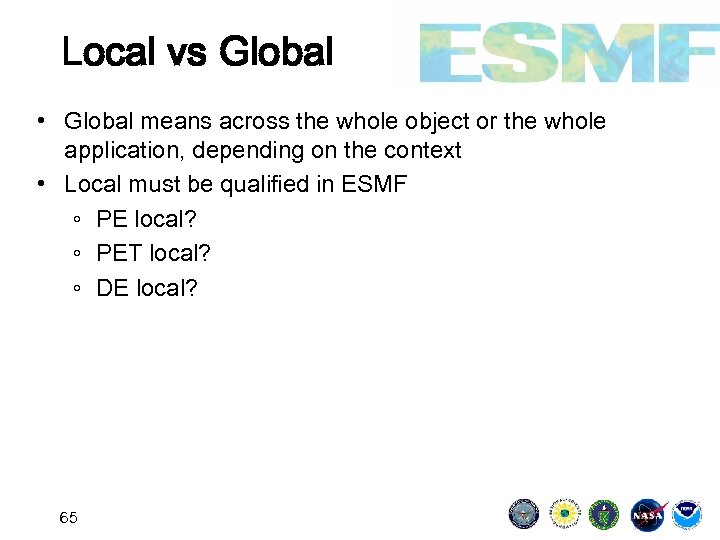 Local vs Global

ESMF

• Global means across the whole object or the whole application, depending on the context
• Local must be qualified in ESMF
  ◦ PE local?
  ◦ PET local?
  ◦ DE local?

65

NASA